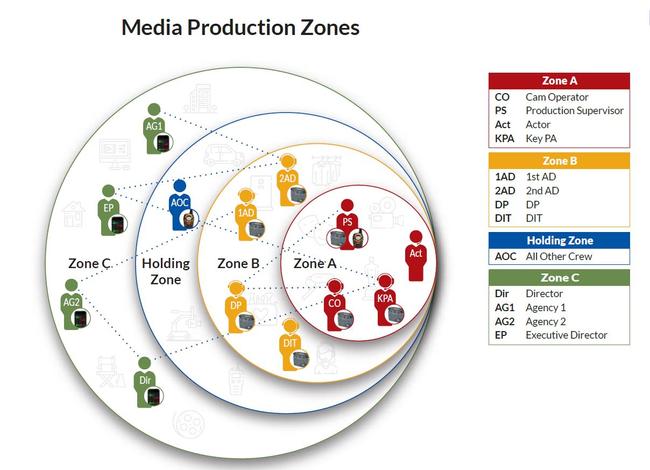 Media Production Zones

AG1
EP
AOC
2AD
1AD
PS
Act
Zone C
Holding Zone
Zone B
Zone A
AG2
DP
CO
KPA
DIT
Dir

| Zone A | |
|---|---|
| CO | Cam Operator |
| PS | Production Supervisor |
| Act | Actor |
| KPA | Key PA |

| Zone B | |
|---|---|
| 1AD | 1st AD |
| 2AD | 2nd AD |
| DP | DP |
| DIT | DIT |

| Holding Zone | |
|---|---|
| AOC | All Other Crew |

| Zone C | |
|---|---|
| Dir | Director |
| AG1 | Agency 1 |
| AG2 | Agency 2 |
| EP | Executive Director |